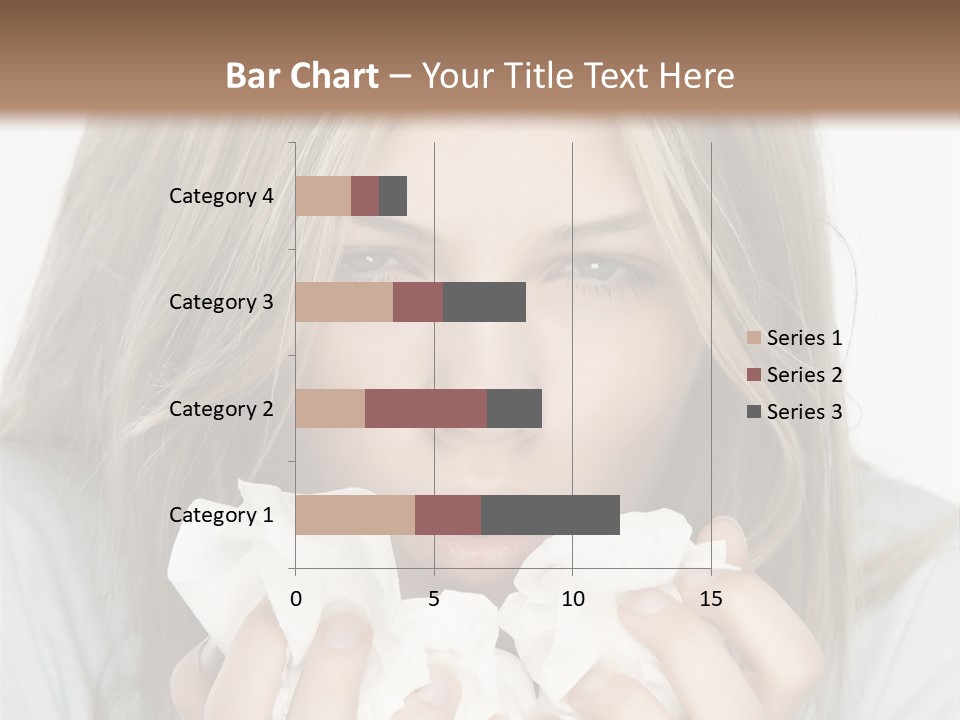 Bar Chart – Your Title Text Here

Category 4
Category 3
Category 2
Category 1

0
5
10
15

Series 1
Series 2
Series 3